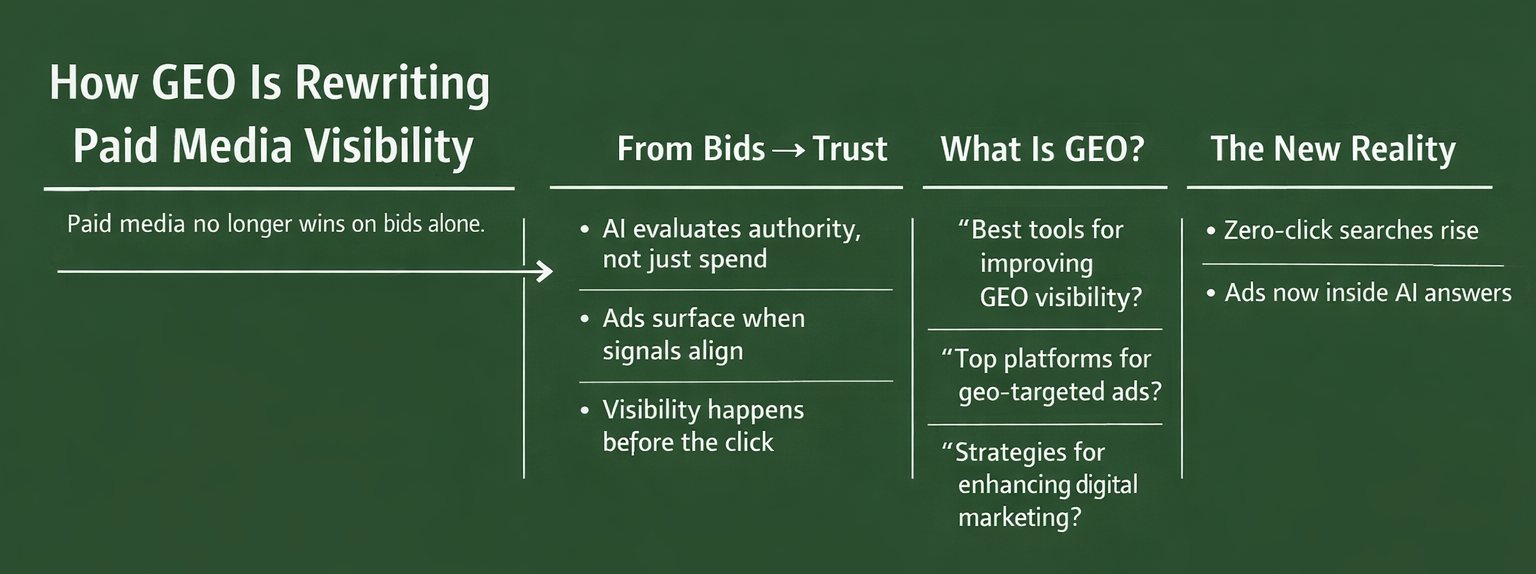 How GEO Is Rewriting Paid Media Visibility

Paid media no longer wins on bids alone.

From Bids → Trust

• AI evaluates authority, not just spend

• Ads surface when signals align

• Visibility happens before the click

What Is GEO?

“Best tools for improving GEO visibility?

“Top platforms for geo-targeted ads?

“Strategies for enhancing digital marketing?

The New Reality

• Zero-click searches rise

• Ads now inside AI answers